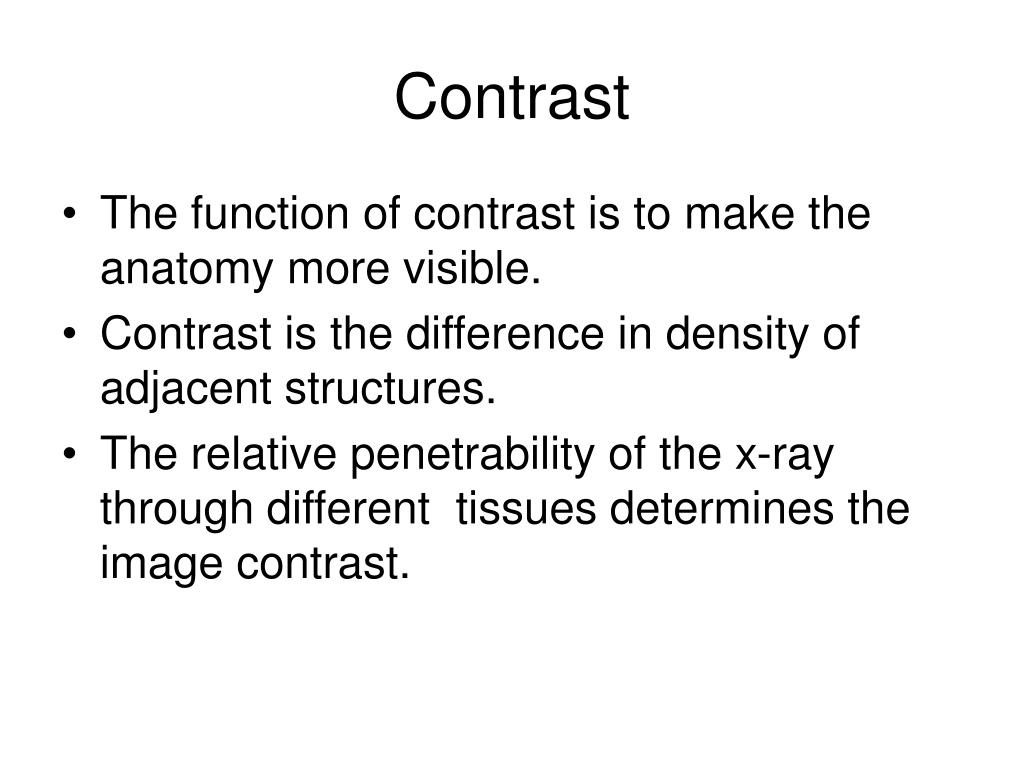 Contrast

• The function of contrast is to make the anatomy more visible.
• Contrast is the difference in density of adjacent structures.
• The relative penetrability of the x-ray through different tissues determines the image contrast.